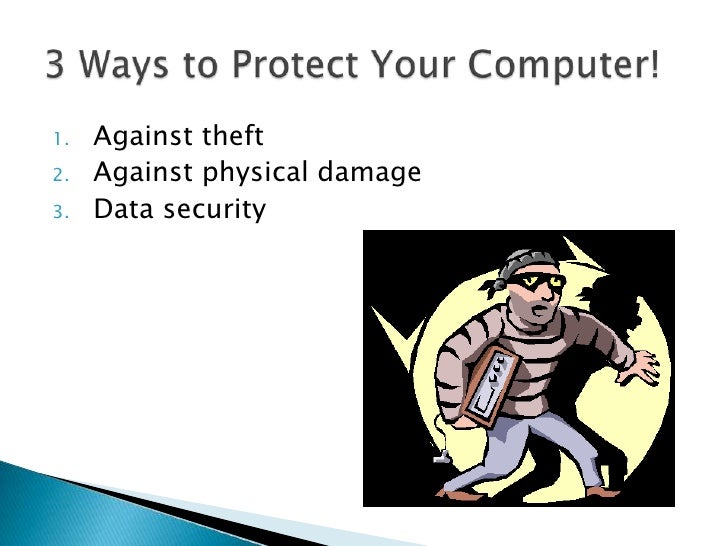 3 Ways to Protect Your Computer!

1. Against theft
2. Against physical damage
3. Data security